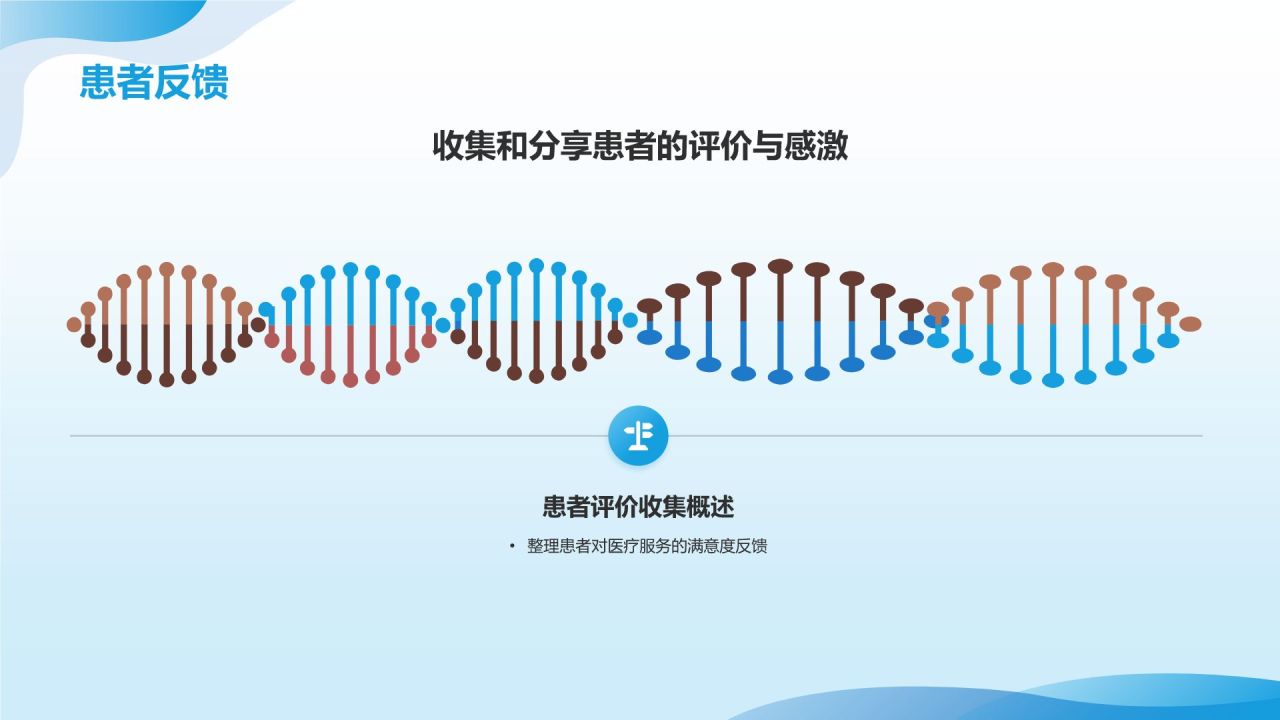 患者反馈

收集和分享患者的评价与感激

患者评价收集概述

• 整理患者对医疗服务的满意度反馈